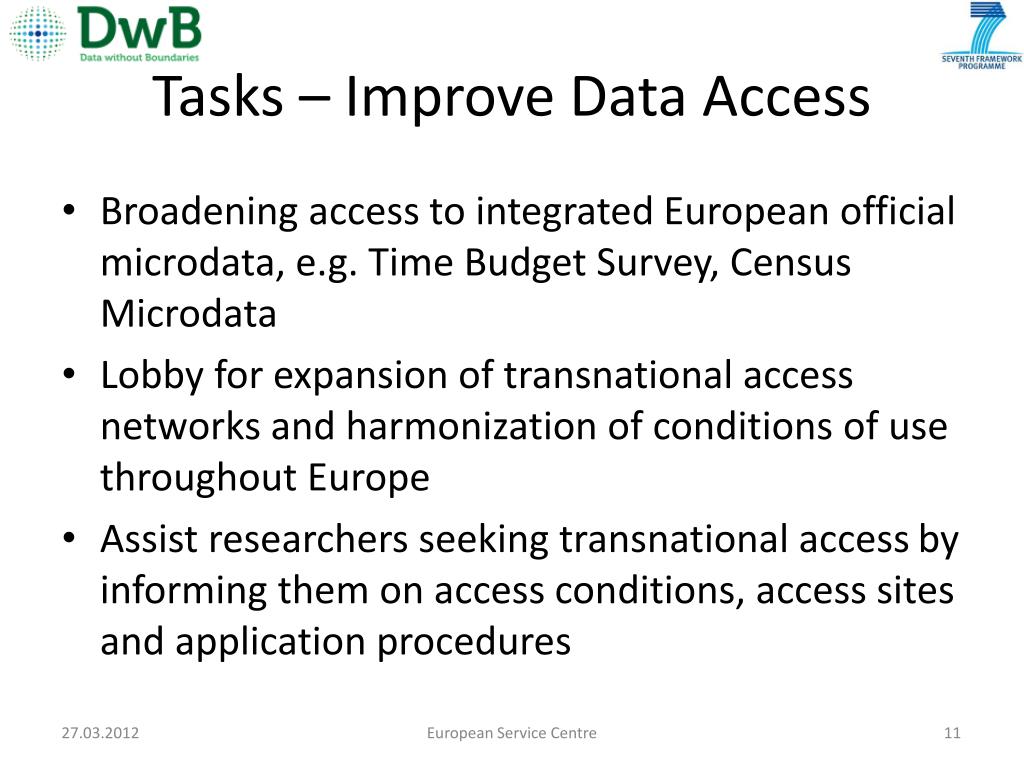 DwB
Data without Boundaries

SEVENTH FRAMEWORK PROGRAMME

Tasks – Improve Data Access

• Broadening access to integrated European official microdata, e.g. Time Budget Survey, Census Microdata
• Lobby for expansion of transnational access networks and harmonization of conditions of use throughout Europe
• Assist researchers seeking transnational access by informing them on access conditions, access sites and application procedures

27.03.2012
European Service Centre
11